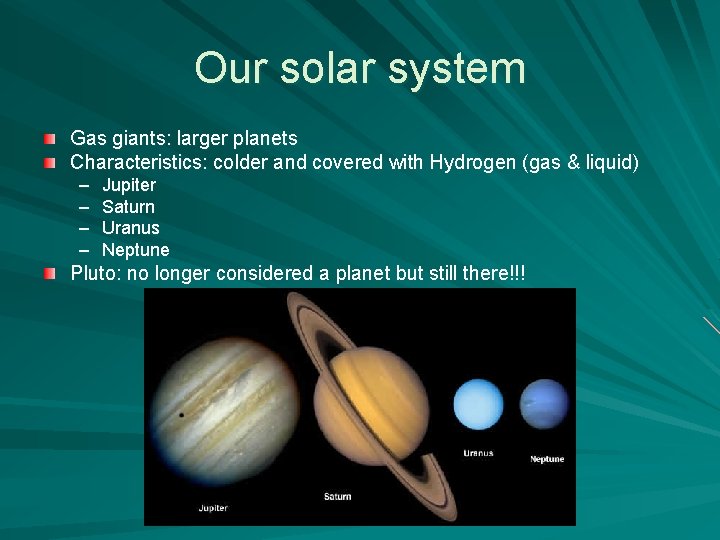 Our solar system

Gas giants: larger planets

Characteristics: colder and covered with Hydrogen (gas & liquid)

– Jupiter
– Saturn
– Uranus
– Neptune

Pluto: no longer considered a planet but still there!!!

Jupiter

Saturn

Uranus

Neptune